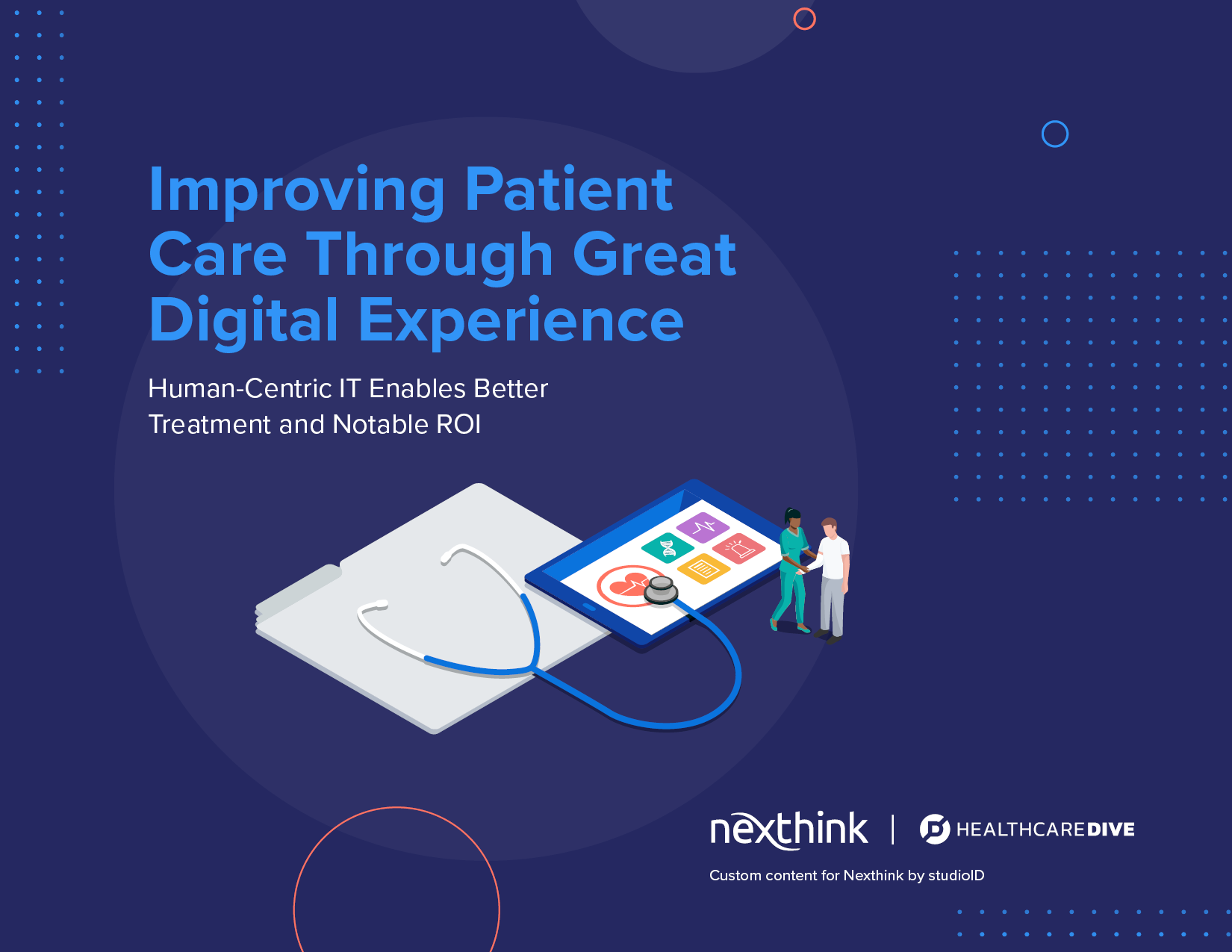 Improving Patient Care Through Great Digital Experience

Human-Centric IT Enables Better Treatment and Notable ROI

nexthink | HEALTHCAREDIVE

Custom content for Nexthink by studioID